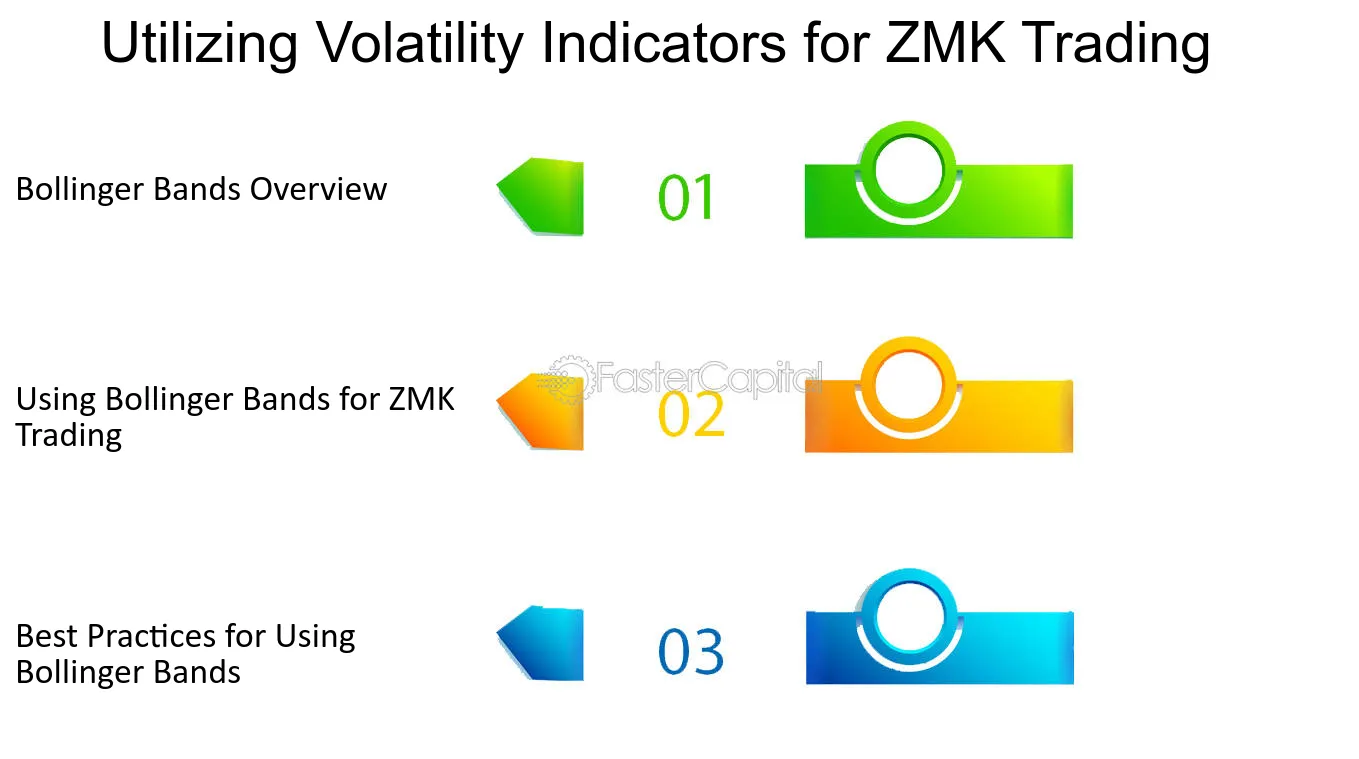 Utilizing Volatility Indicators for ZMK Trading

Bollinger Bands Overview

01

Using Bollinger Bands for ZMK Trading

02

Best Practices for Using Bollinger Bands

03

FasterCapital